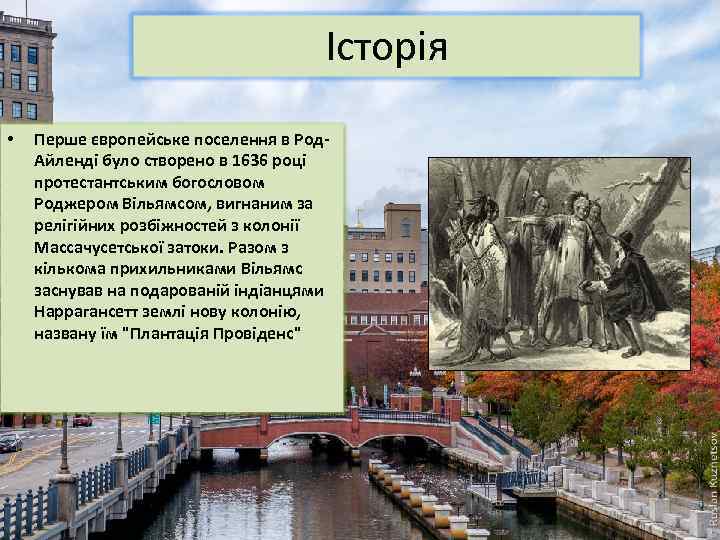 Історія

• Перше європейське поселення в Род-Айленді було створено в 1636 році протестантським богословом Роджером Вільямсом, вигнаним за релігійних розбіжностей з колонії Массачусетської затоки. Разом з кількома прихильниками Вільямс заснував на подарованій індіанцями Наррагансетт землі нову колонію, названу їм "Плантація Провіденс"

Ruslan Kuznetsov